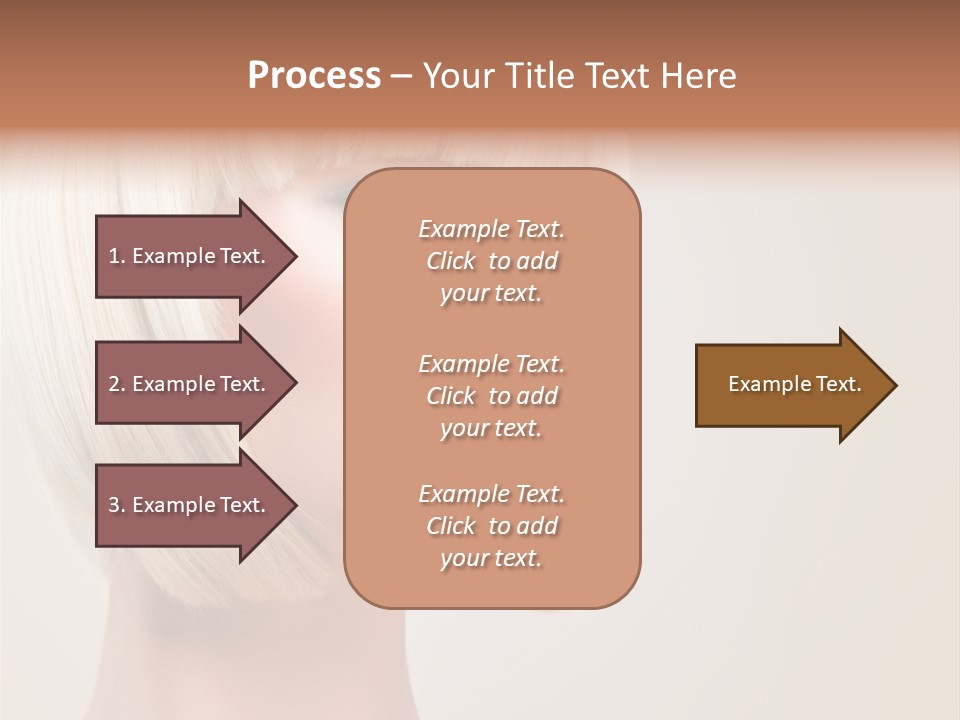 Process – Your Title Text Here

1. Example Text.

2. Example Text.

3. Example Text.

Example Text. Click to add your text.

Example Text. Click to add your text.

Example Text. Click to add your text.

Example Text.